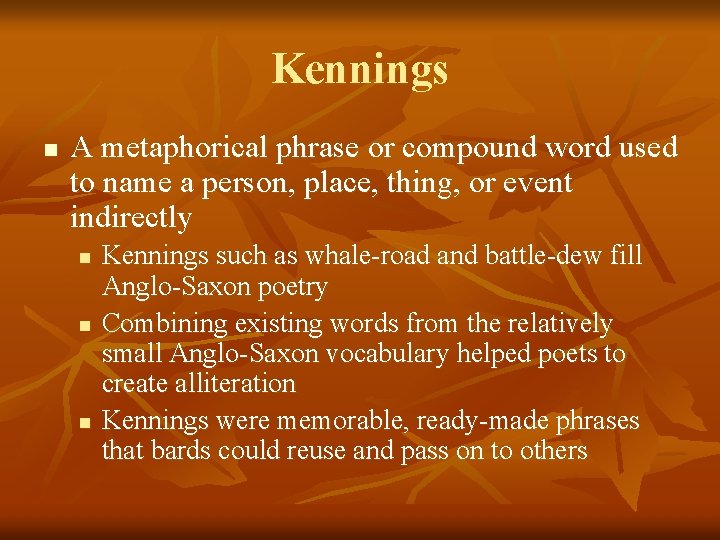 Kennings

- A metaphorical phrase or compound word used to name a person, place, thing, or event indirectly
  - Kennings such as whale-road and battle-dew fill Anglo-Saxon poetry
  - Combining existing words from the relatively small Anglo-Saxon vocabulary helped poets to create alliteration
  - Kennings were memorable, ready-made phrases that bards could reuse and pass on to others